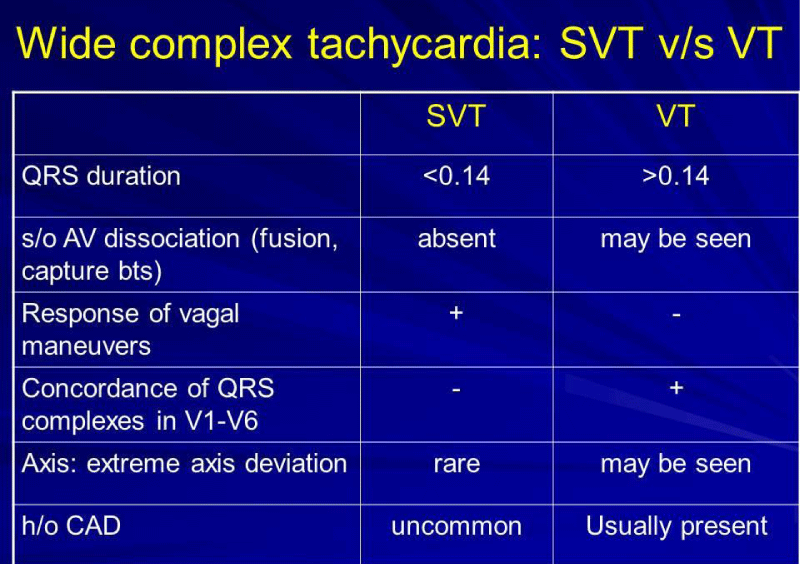 Wide complex tachycardia: SVT v/s VT

| | SVT | VT |
|---|---|---|
| QRS duration | <0.14 | >0.14 |
| s/o AV dissociation (fusion, capture bts) | absent | may be seen |
| Response of vagal maneuvers | + | - |
| Concordance of QRS complexes in V1-V6 | - | + |
| Axis: extreme axis deviation | rare | may be seen |
| h/o CAD | uncommon | Usually present |